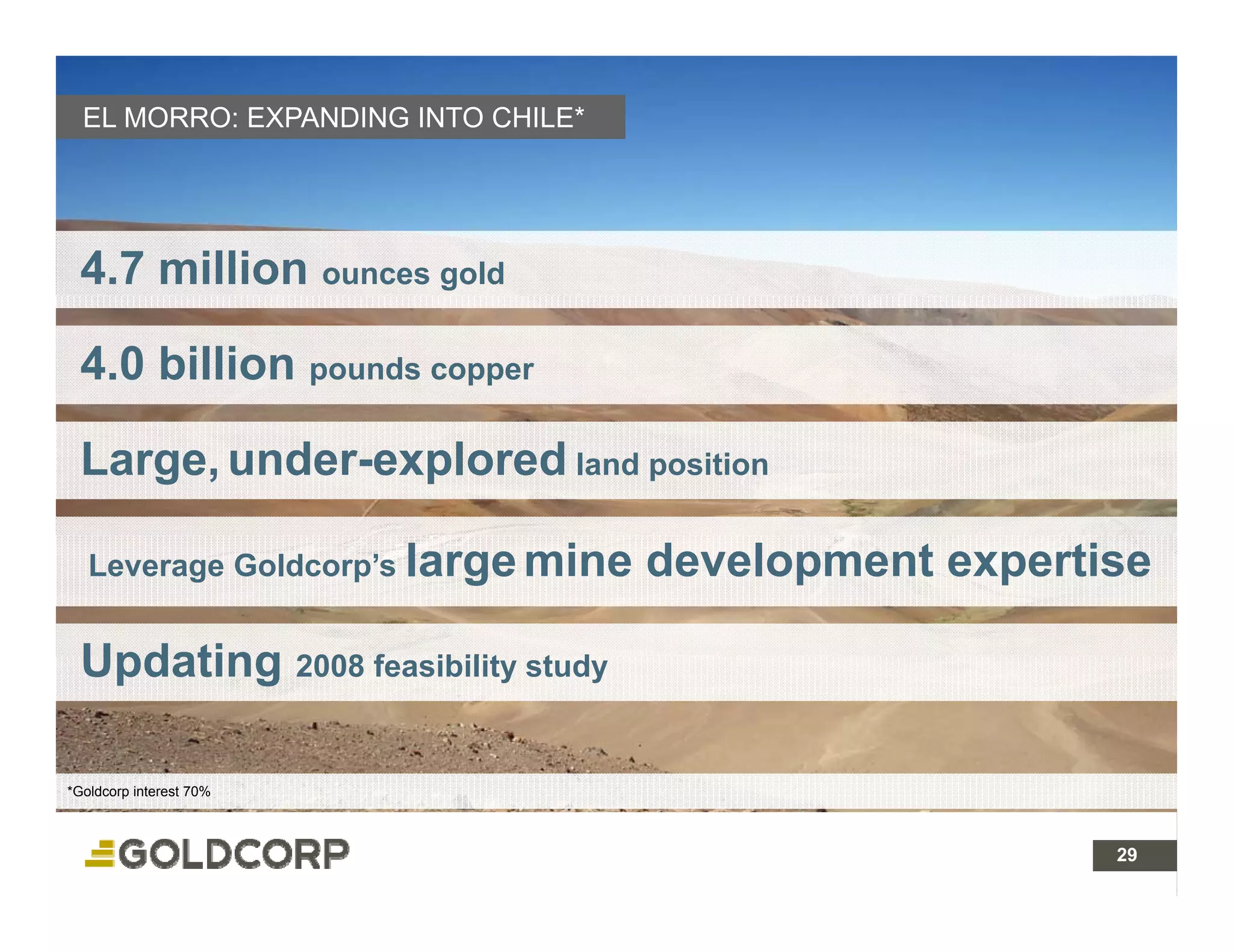 EL MORRO: EXPANDING INTO CHILE*

4.7 million ounces gold

4.0 billion pounds copper

Large, under-explored land position

Leverage Goldcorp's large mine development expertise

Updating 2008 feasibility study

*Goldcorp interest 70%

GOLDCORP

29